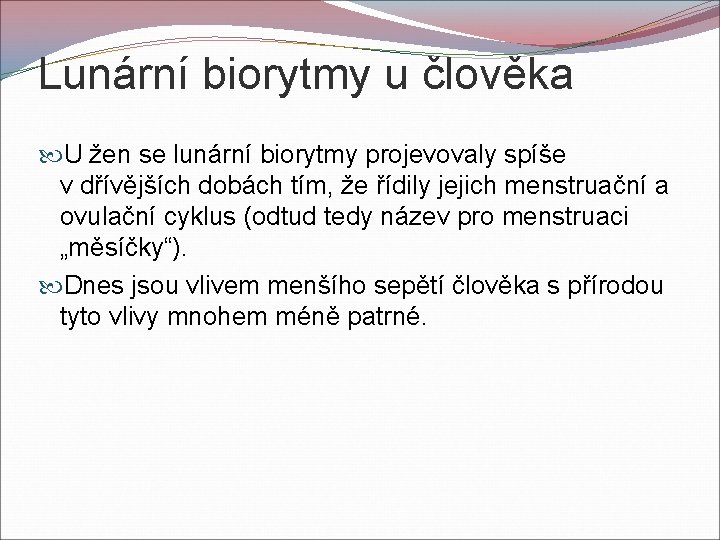 Lunární biorytmy u člověka

U žen se lunární biorytmy projevovaly spíše v dřívějších dobách tím, že řídily jejich menstruační a ovulační cyklus (odtud tedy název pro menstruaci „měsíčky“).

Dnes jsou vlivem menšího sepětí člověka s přírodou tyto vlivy mnohem méně patrné.